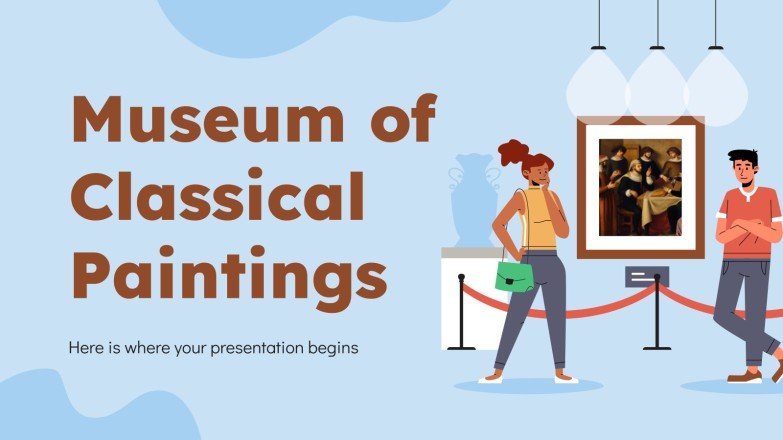 Museum of Classical Paintings

Here is where your presentation begins